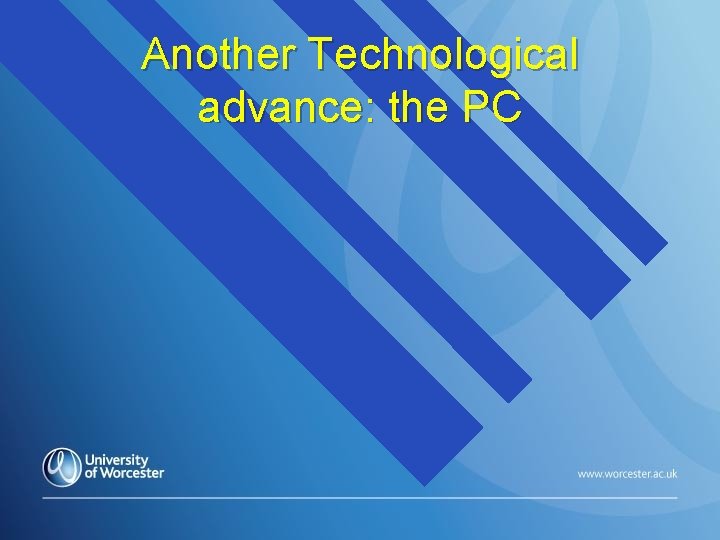 Another Technological advance: the PC

University of Worcester

www.worcester.ac.uk